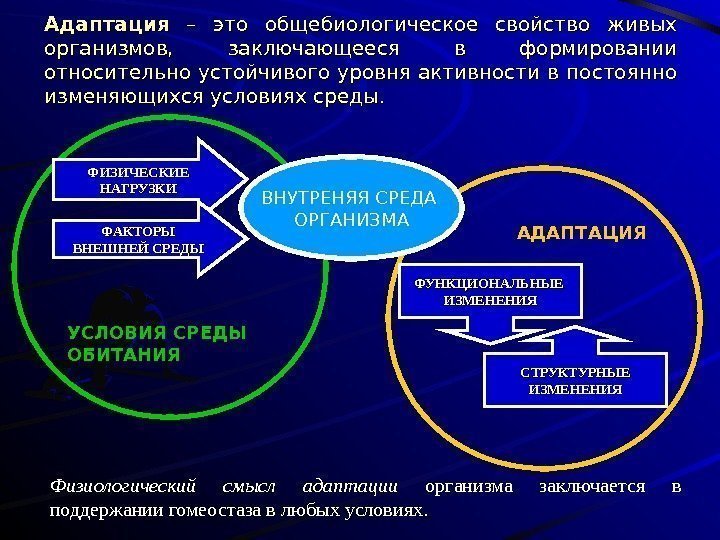 Адаптация – это общебиологическое свойство живых организмов, заключающееся в формировании относительно устойчивого уровня активности в постоянно изменяющихся условиях среды.

ФИЗИЧЕСКИЕ НАГРУЗКИ

ФАКТОРЫ ВНЕШНЕЙ СРЕДЫ

ВНУТРЕНЯЯ СРЕДА ОРГАНИЗМА

УСЛОВИЯ СРЕДЫ ОБИТАНИЯ

АДАПТАЦИЯ

ФУНКЦИОНАЛЬНЫЕ ИЗМЕНЕНИЯ

СТРУКТУРНЫЕ ИЗМЕНЕНИЯ

Физиологический смысл адаптации организма заключается в поддержании гомеостаза в любых условиях.